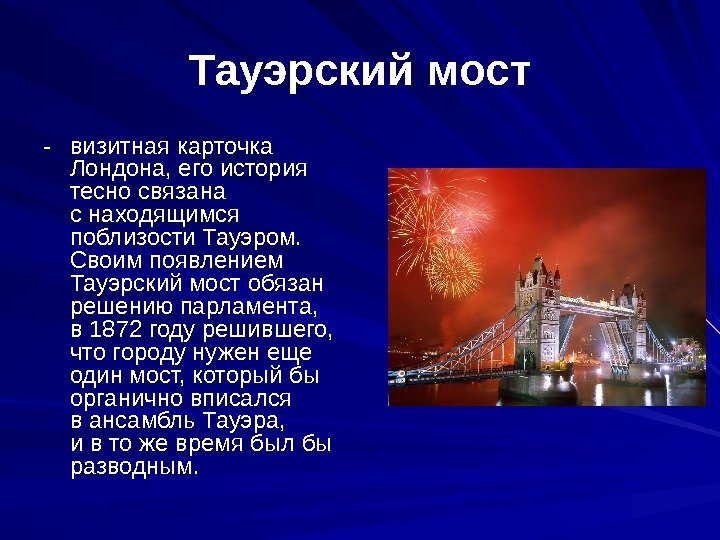 Тауэрский мост

- визитная карточка Лондона, его история тесно связана с находящимся поблизости Тауэром. Своим появлением Тауэрский мост обязан решению парламента, в 1872 году решившего, что городу нужен еще один мост, который бы органично вписался в ансамбль Тауэра, и в то же время был бы разводным.